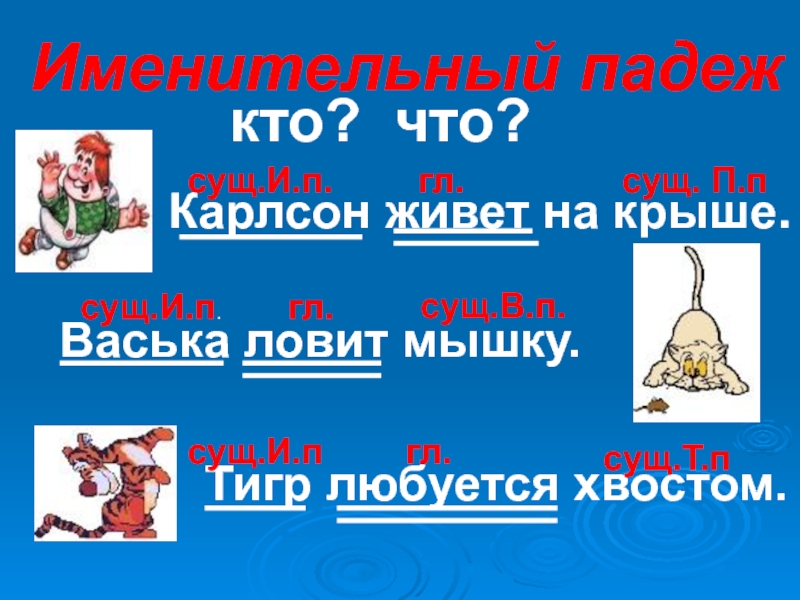 Именительный падеж
кто? что?

сущ.И.п. гл. сущ. П.п
Карлсон живет на крыше.

сущ.И.п. гл. сущ.В.п.
Васька ловит мышку.

сущ.И.п гл. сущ.Т.п
Тигр любуется хвостом.